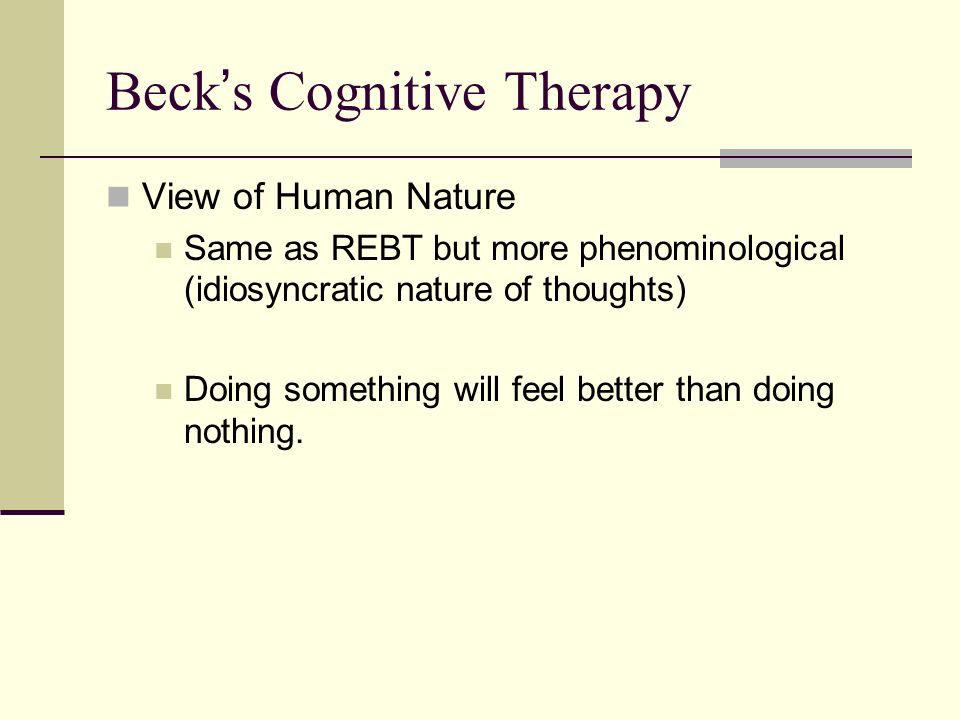 Beck's Cognitive Therapy

View of Human Nature

Same as REBT but more phenominological (idiosyncratic nature of thoughts)

Doing something will feel better than doing nothing.